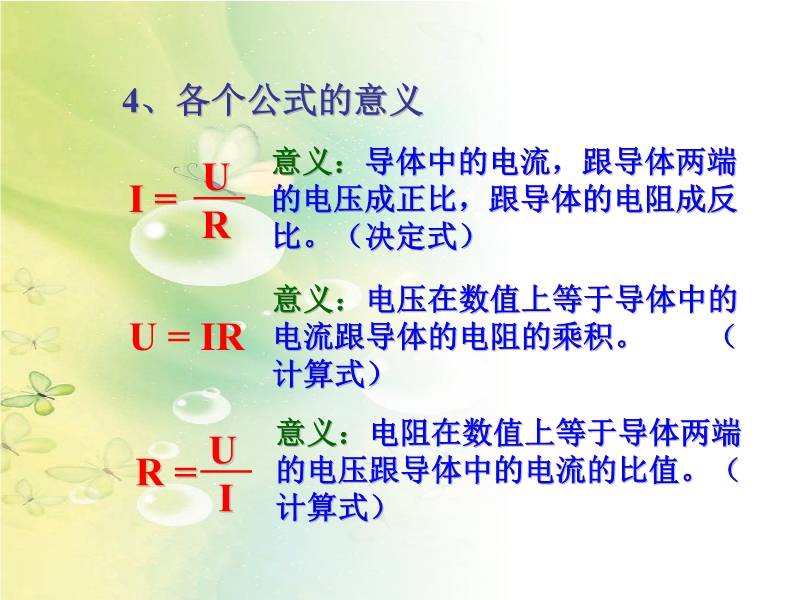 4、各个公式的意义

$I = \frac{U}{R}$

意义：导体中的电流，跟导体两端的电压成正比，跟导体的电阻成反比。（决定式）

$U = IR$

意义：电压在数值上等于导体中的电流跟导体的电阻的乘积。（计算式）

$R = \frac{U}{I}$

意义：电阻在数值上等于导体两端的电压跟导体中的电流的比值。（计算式）